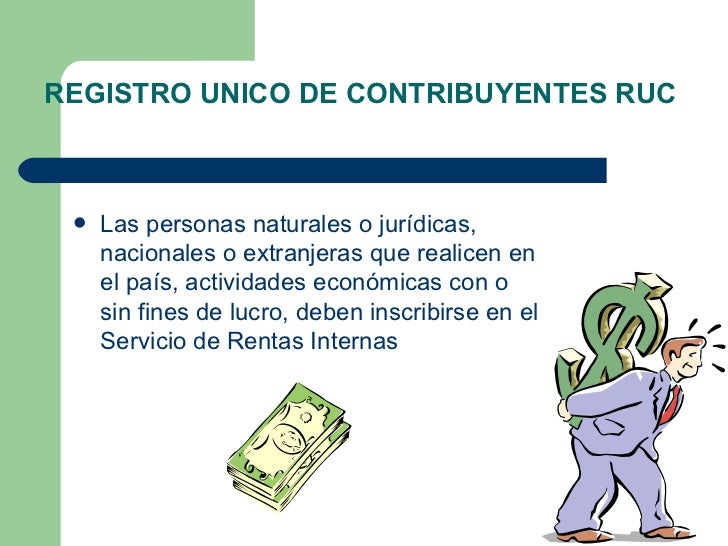 REGISTRO UNICO DE CONTRIBUYENTES RUC

• Las personas naturales o jurídicas, nacionales o extranjeras que realicen en el país, actividades económicas con o sin fines de lucro, deben inscribirse en el Servicio de Rentas Internas